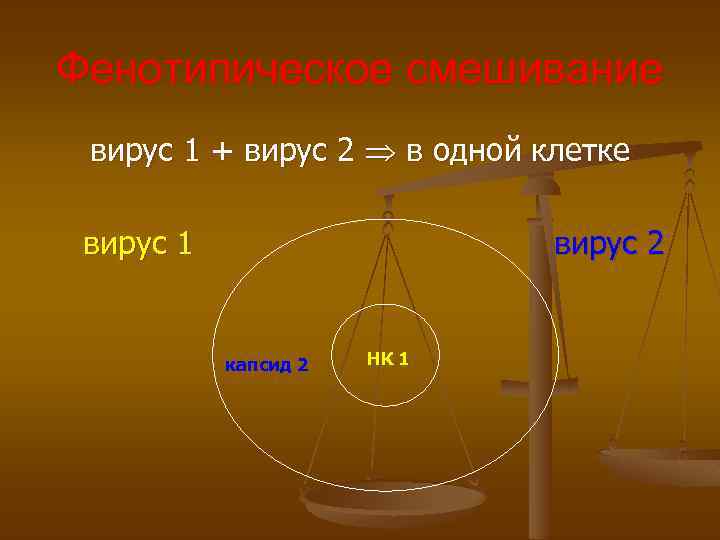 Фенотипическое смешивание

вирус 1 + вирус 2 $\Rightarrow$ в одной клетке

вирус 1

вирус 2

капсид 2

НК 1